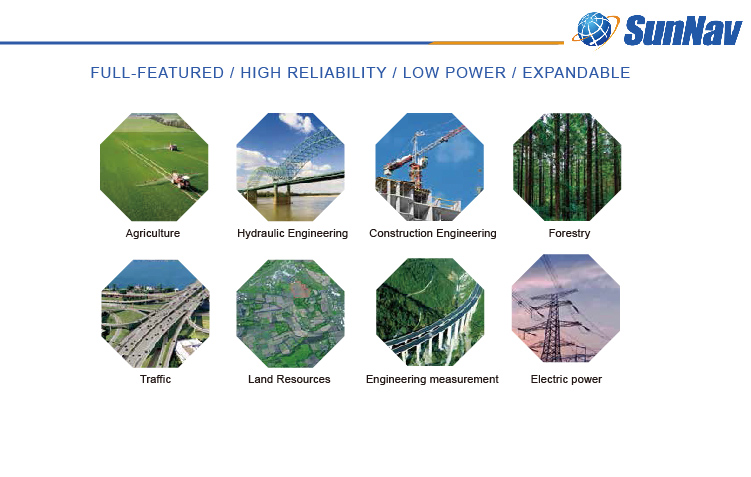 SunNav

FULL-FEATURED / HIGH RELIABILITY / LOW POWER / EXPANDABLE

Agriculture

Hydraulic Engineering

Construction Engineering

Forestry

Traffic

Land Resources

Engineering measurement

Electric power